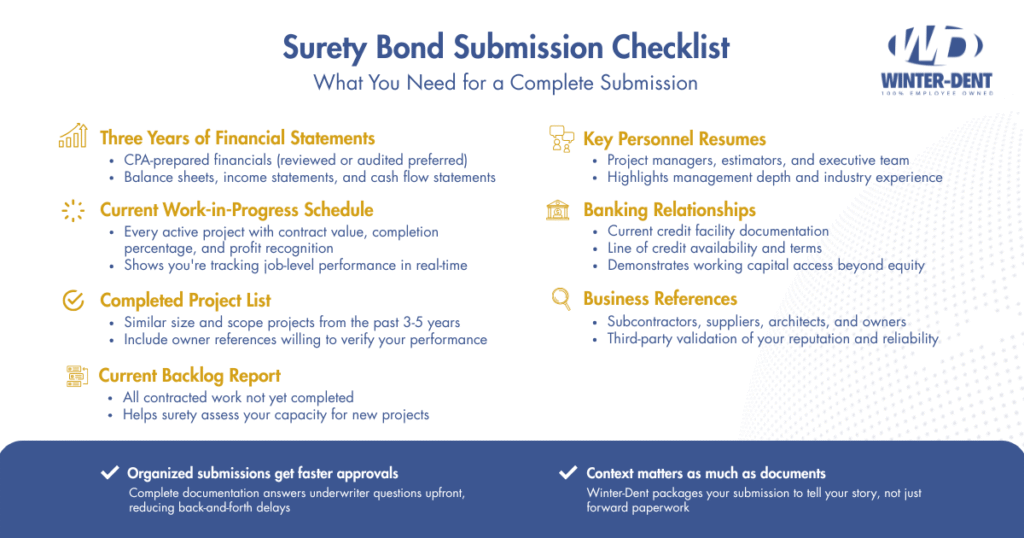 Surety Bond Submission Checklist

What You Need for a Complete Submission

WD
WINTER-DENT
100% EMPLOYEE OWNED

Three Years of Financial Statements
• CPA-prepared financials (reviewed or audited preferred)
• Balance sheets, income statements, and cash flow statements

Current Work-in-Progress Schedule
• Every active project with contract value, completion percentage, and profit recognition
• Shows you're tracking job-level performance in real-time

Completed Project List
• Similar size and scope projects from the past 3-5 years
• Include owner references willing to verify your performance

Current Backlog Report
• All contracted work not yet completed
• Helps surety assess your capacity for new projects

Key Personnel Resumes
• Project managers, estimators, and executive team
• Highlights management depth and industry experience

Banking Relationships
• Current credit facility documentation
• Line of credit availability and terms
• Demonstrates working capital access beyond equity

Business References
• Subcontractors, suppliers, architects, and owners
• Third-party validation of your reputation and reliability

Organized submissions get faster approvals
Complete documentation answers underwriter questions upfront, reducing back-and-forth delays

Context matters as much as documents
Winter-Dent packages your submission to tell your story, not just forward paperwork